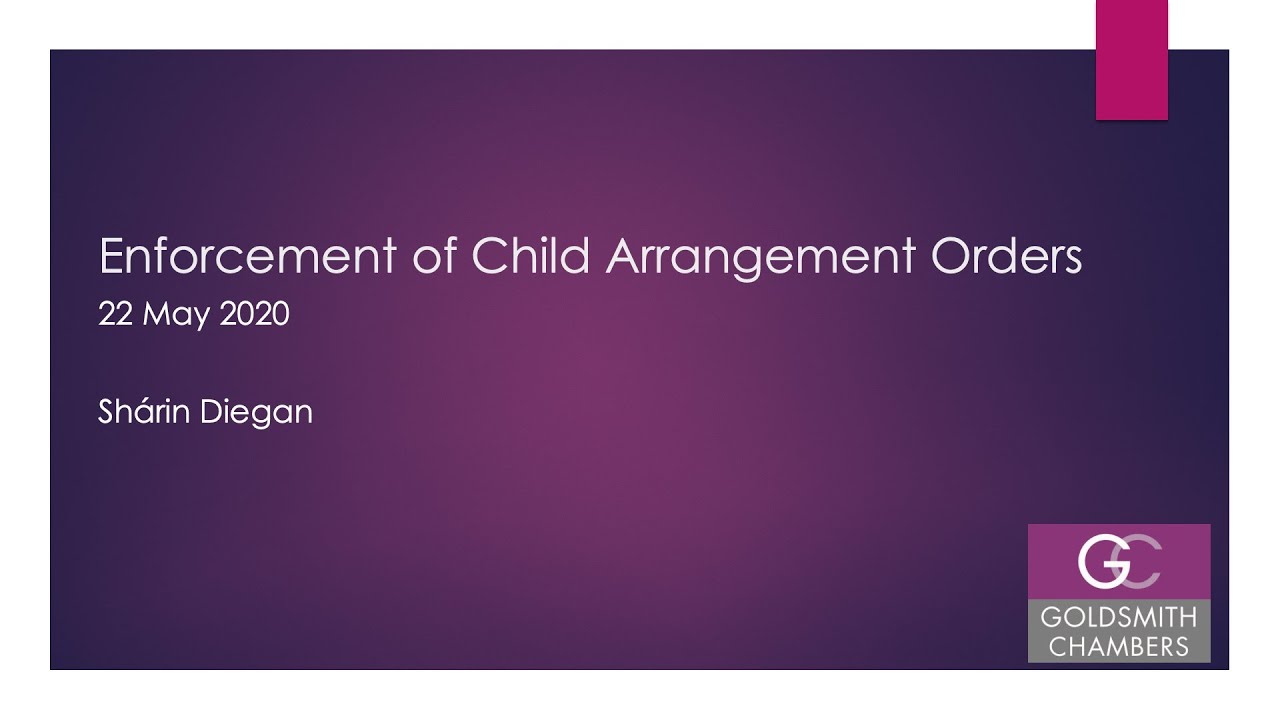 Enforcement of Child Arrangement Orders

22 May 2020

Shárin Diegan

GC

GOLDSMITH CHAMBERS